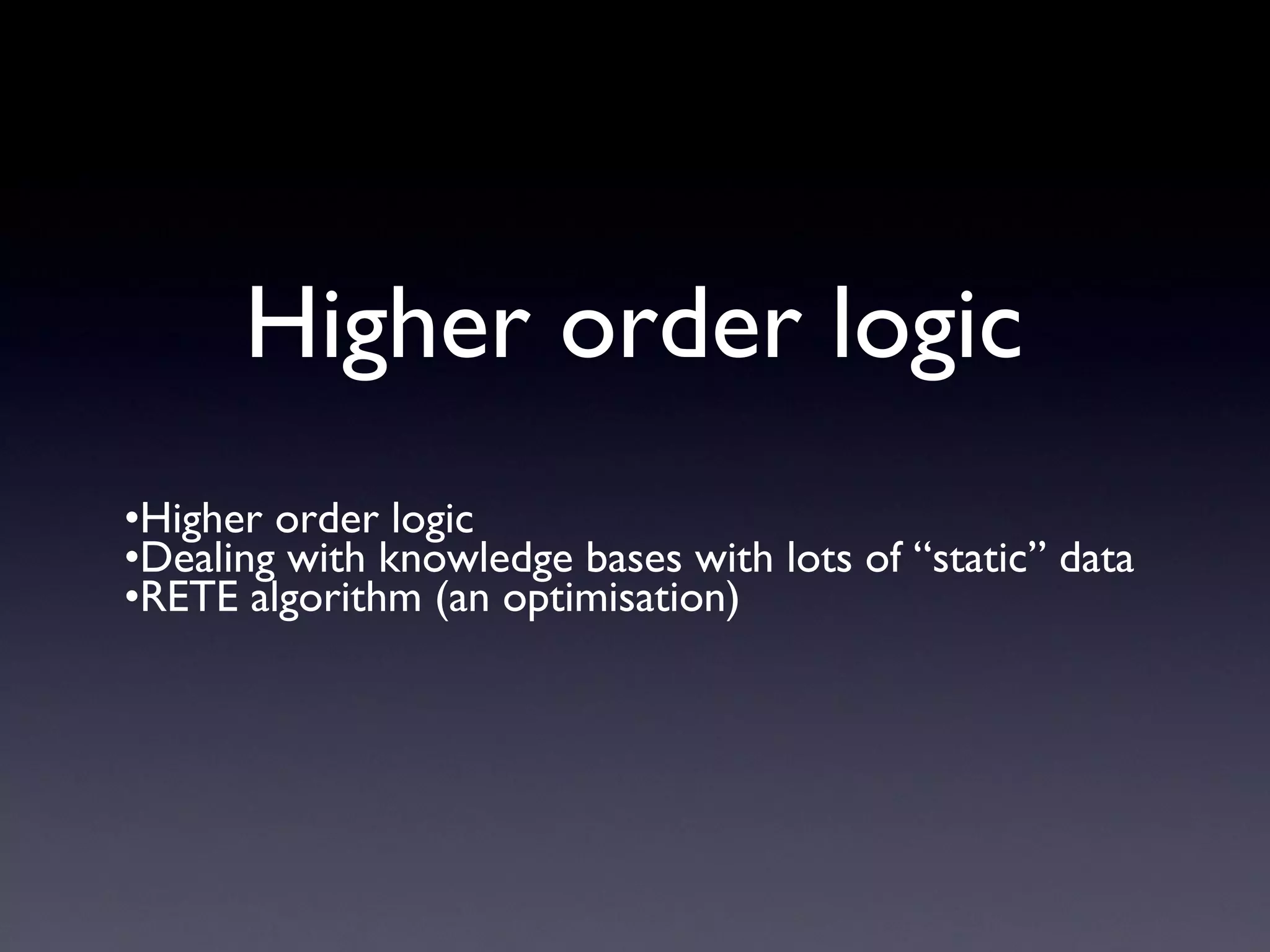 Higher order logic

•Higher order logic
•Dealing with knowledge bases with lots of “static” data
•RETE algorithm (an optimisation)